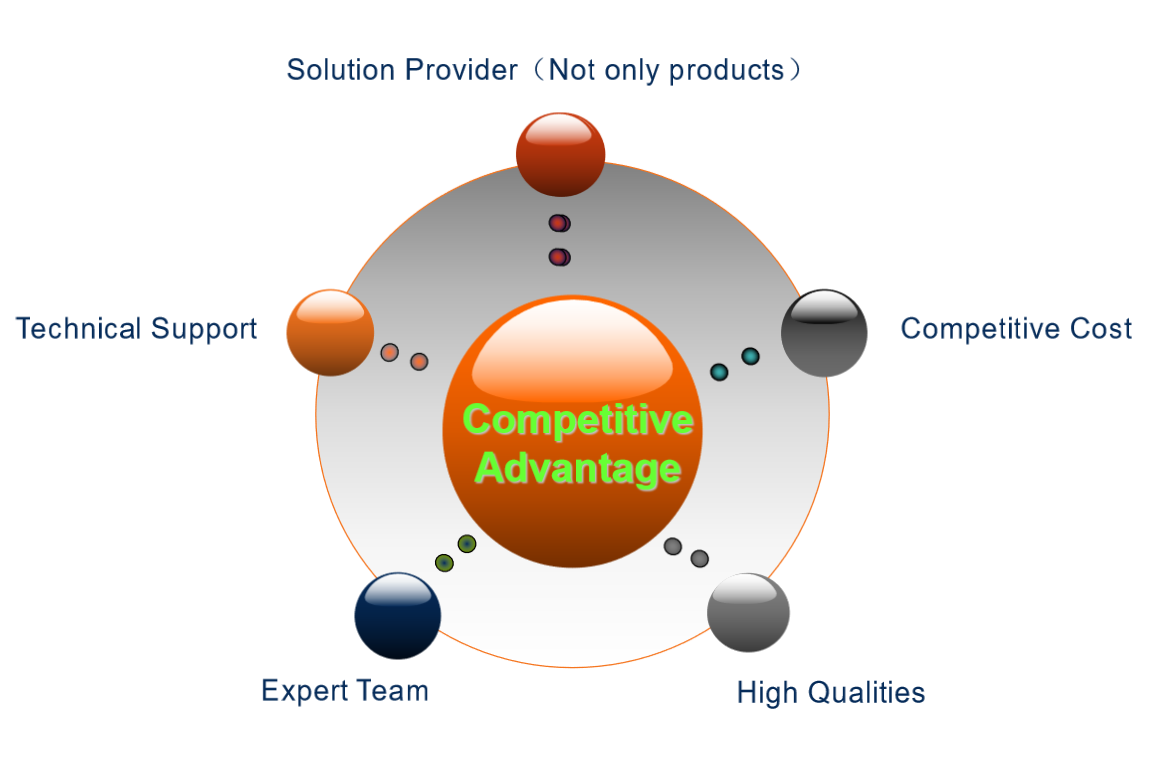 Solution Provider（Not only products）

Technical Support

Competitive Cost

Competitive Advantage

Expert Team

High Qualities